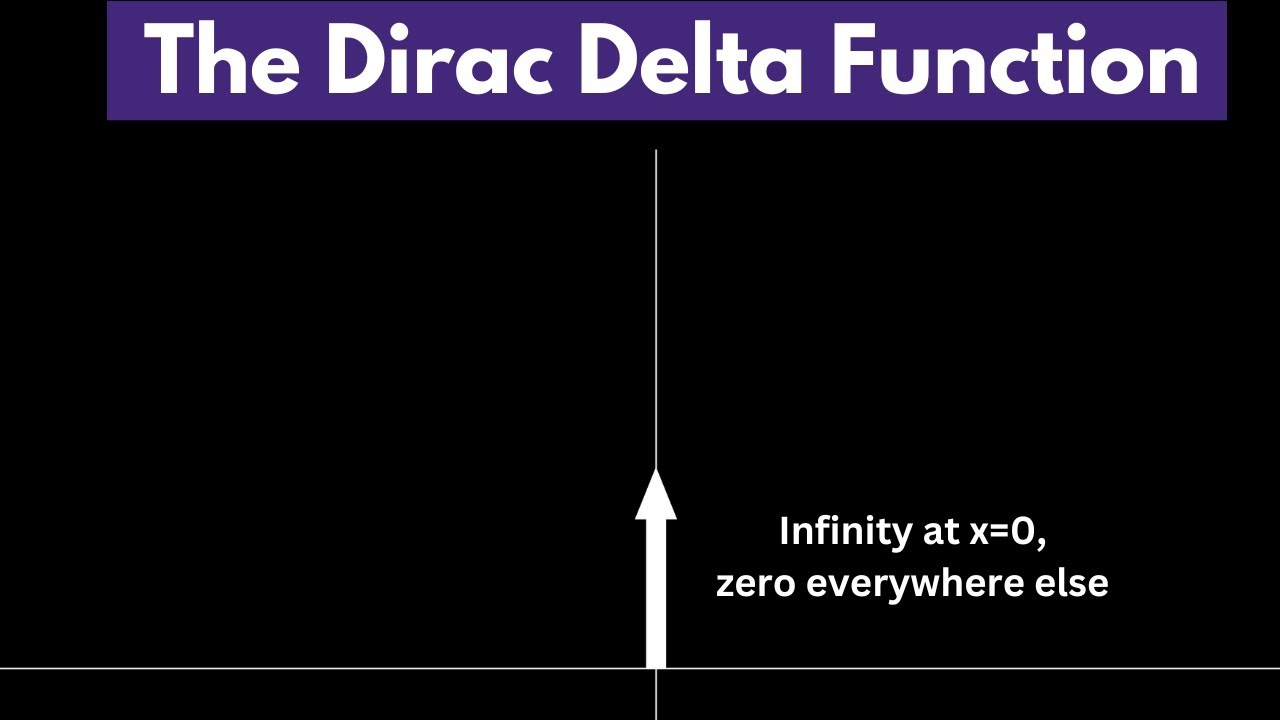 The Dirac Delta Function

Infinity at x=0,
zero everywhere else